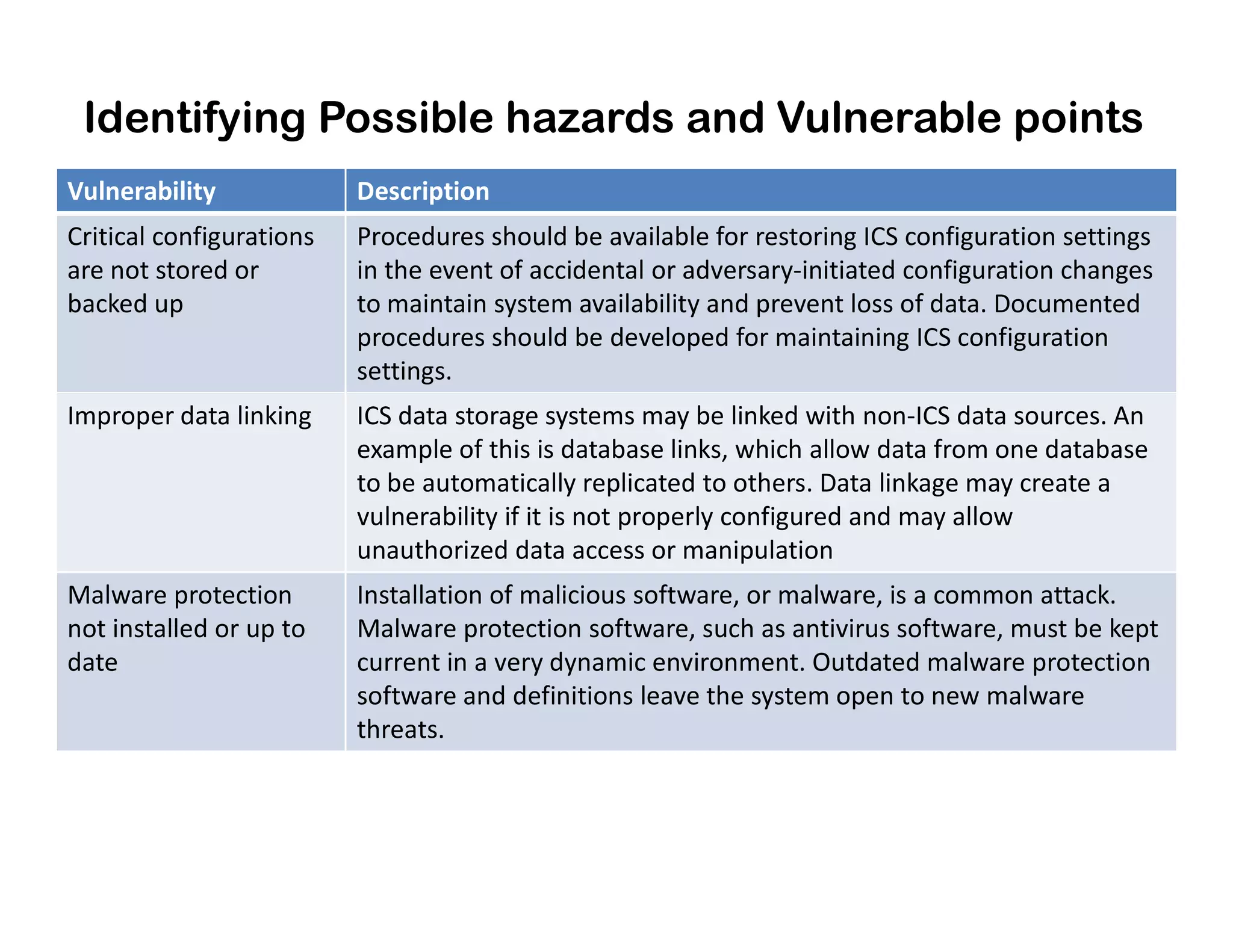 Identifying Possible hazards and Vulnerable points

| Vulnerability | Description |
|---|---|
| Critical configurations are not stored or backed up | Procedures should be available for restoring ICS configuration settings in the event of accidental or adversary-initiated configuration changes to maintain system availability and prevent loss of data. Documented procedures should be developed for maintaining ICS configuration settings. |
| Improper data linking | ICS data storage systems may be linked with non-ICS data sources. An example of this is database links, which allow data from one database to be automatically replicated to others. Data linkage may create a vulnerability if it is not properly configured and may allow unauthorized data access or manipulation |
| Malware protection not installed or up to date | Installation of malicious software, or malware, is a common attack. Malware protection software, such as antivirus software, must be kept current in a very dynamic environment. Outdated malware protection software and definitions leave the system open to new malware threats. |